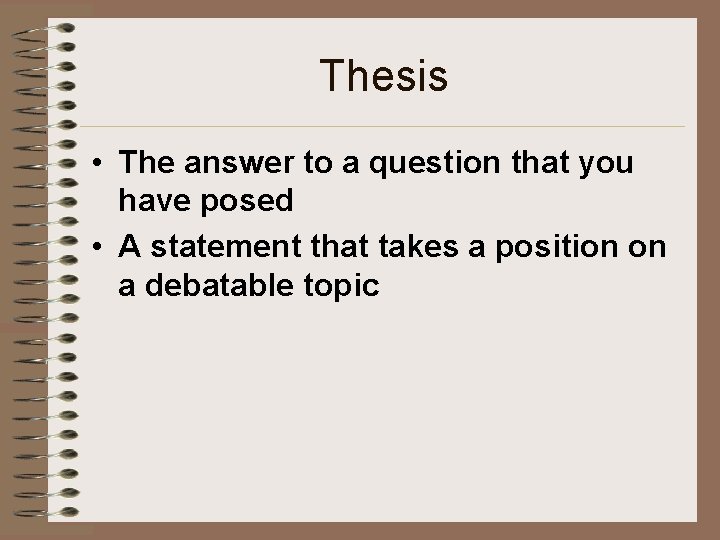 Thesis

• The answer to a question that you have posed
• A statement that takes a position on a debatable topic